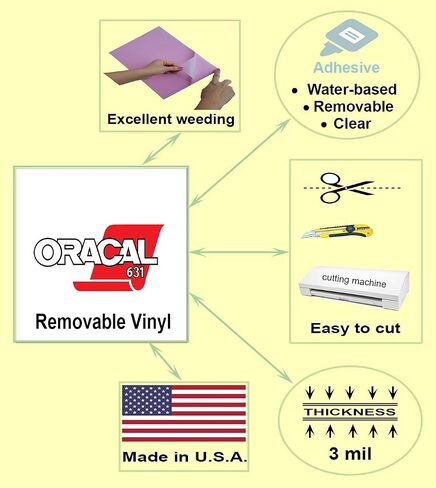 Excellent weeding

Adhesive
• Water-based
• Removable
• Clear

ORACAL
631

Removable Vinyl

cutting machine

Easy to cut

Made in U.S.A.

THICKNESS

3 mil